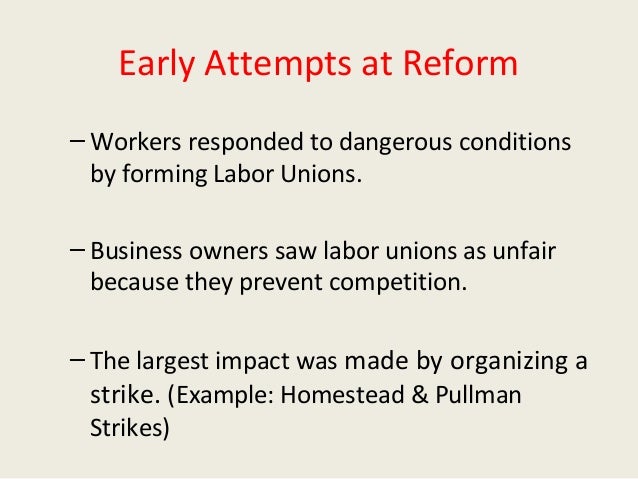 Early Attempts at Reform

– Workers responded to dangerous conditions by forming Labor Unions.

– Business owners saw labor unions as unfair because they prevent competition.

– The largest impact was made by organizing a strike. (Example: Homestead & Pullman Strikes)